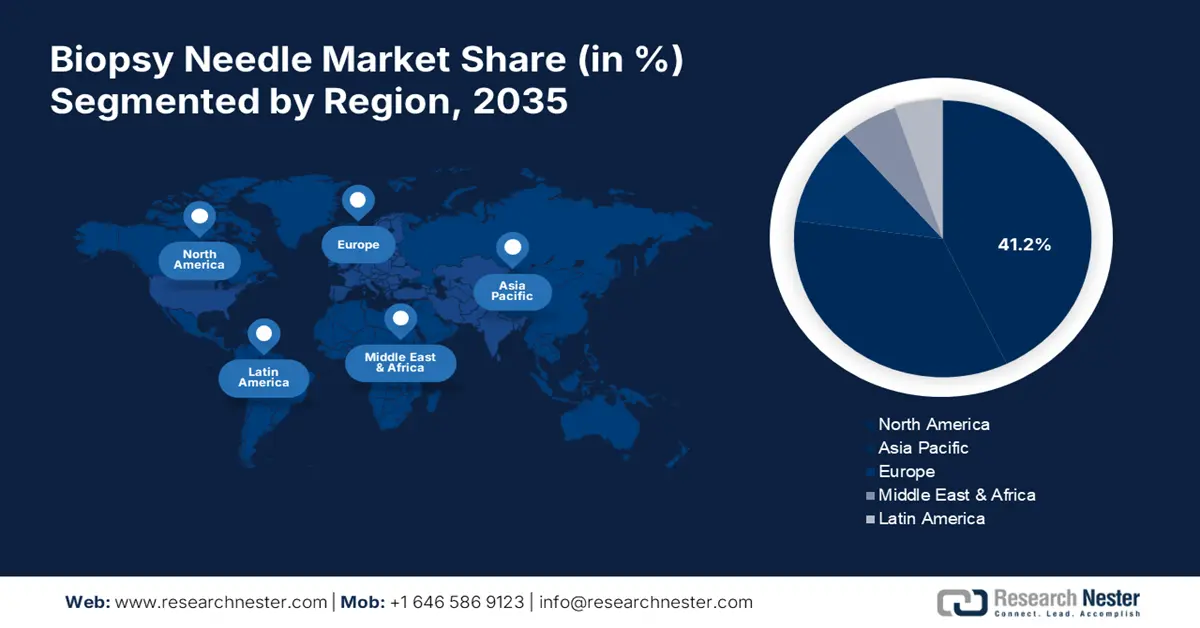 Biopsy Needle Market Share (in %)
Segmented by Region, 2035

North America

Europe

Asia Pacific

Latin America

Middle East & Africa

41.2%

North America
Asia Pacific
Europe
Middle East & Africa
Latin America

Web: www.researchnester.com | Mob: +1 646 586 9123 | info@researchnester.com

Research Nester
Connect. Lead. Accomplish